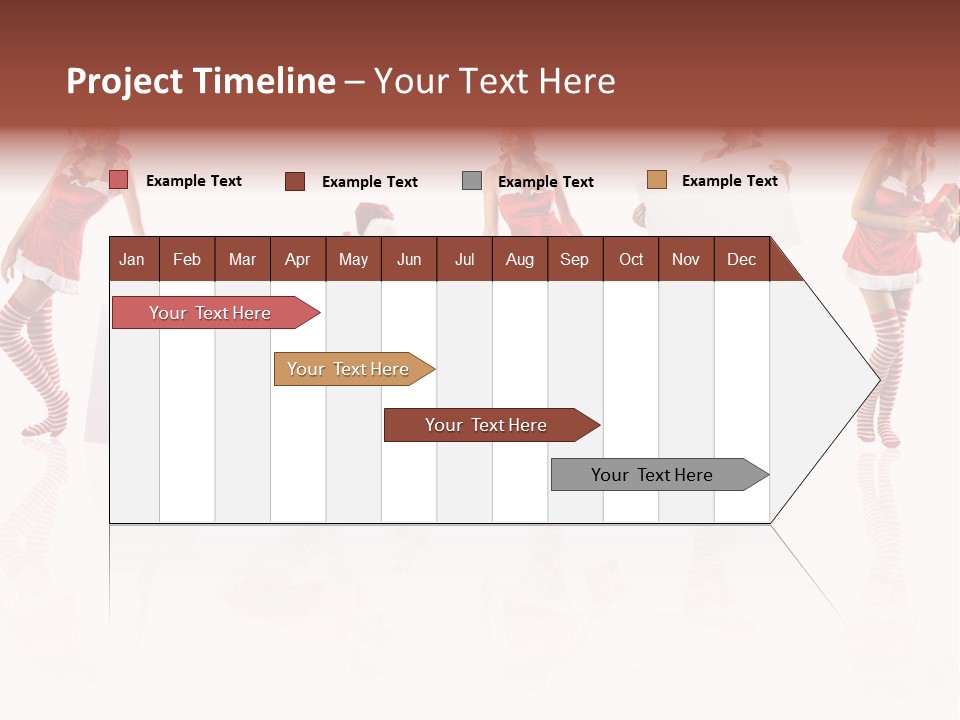 Project Timeline – Your Text Here

Example Text
Example Text
Example Text
Example Text

| Jan | Feb | Mar | Apr | May | Jun | Jul | Aug | Sep | Oct | Nov | Dec |
|---|---|---|---|---|---|---|---|---|---|---|---|

Your Text Here
Your Text Here
Your Text Here
Your Text Here